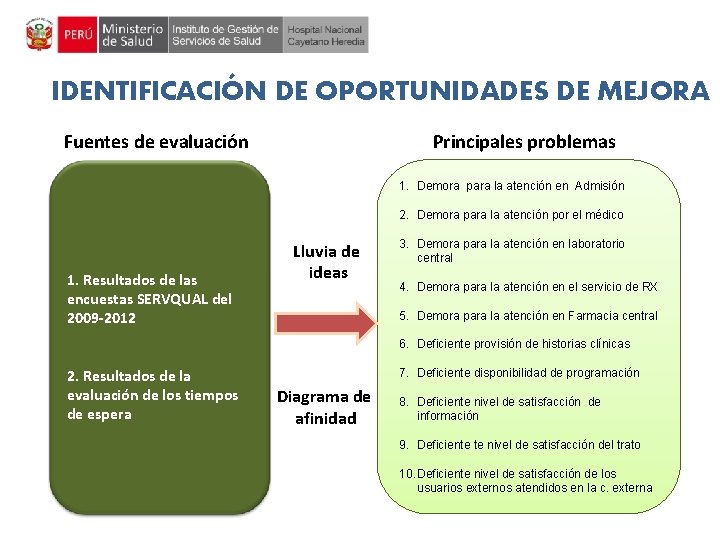 PERÚ Ministerio de Salud Instituto de Gestión de Servicios de Salud Hospital Nacional Cayetano Heredia

IDENTIFICACIÓN DE OPORTUNIDADES DE MEJORA

Fuentes de evaluación

1. Resultados de las encuestas SERVQUAL del 2009-2012

2. Resultados de la evaluación de los tiempos de espera

Lluvia de ideas

Diagrama de afinidad

Principales problemas

1. Demora para la atención en Admisión
2. Demora para la atención por el médico
3. Demora para la atención en laboratorio central
4. Demora para la atención en el servicio de RX
5. Demora para la atención en Farmacia central
6. Deficiente provisión de historias clínicas
7. Deficiente disponibilidad de programación
8. Deficiente nivel de satisfacción de información
9. Deficiente te nivel de satisfacción del trato
10. Deficiente nivel de satisfacción de los usuarios externos atendidos en la c. externa